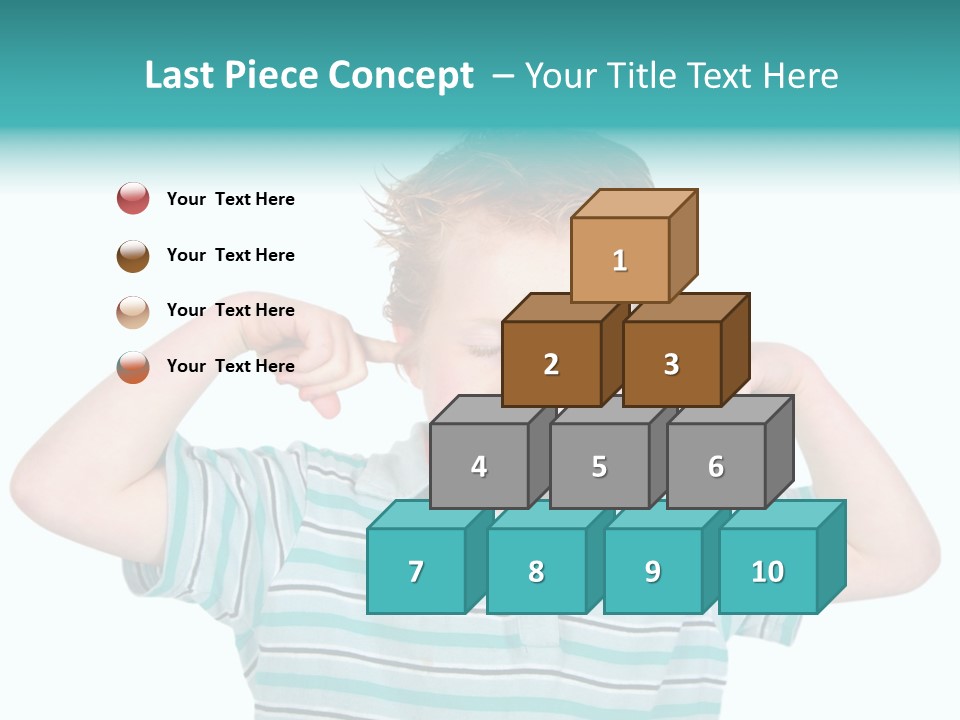 Last Piece Concept – Your Title Text Here

Your Text Here

Your Text Here

Your Text Here

Your Text Here

1

2 3

4 5 6

7 8 9 10